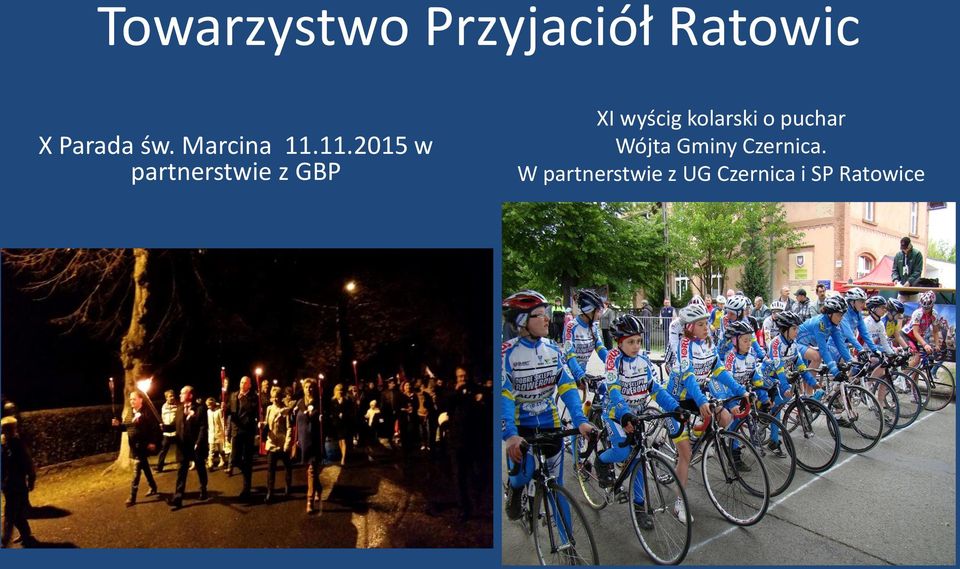 Towarzystwo Przyjaciół Ratowic

X Parada św. Marcina 11.11.2015 w partnerstwie z GBP

XI wyścig kolarski o puchar Wójta Gminy Czernica. W partnerstwie z UG Czernica i SP Ratowice